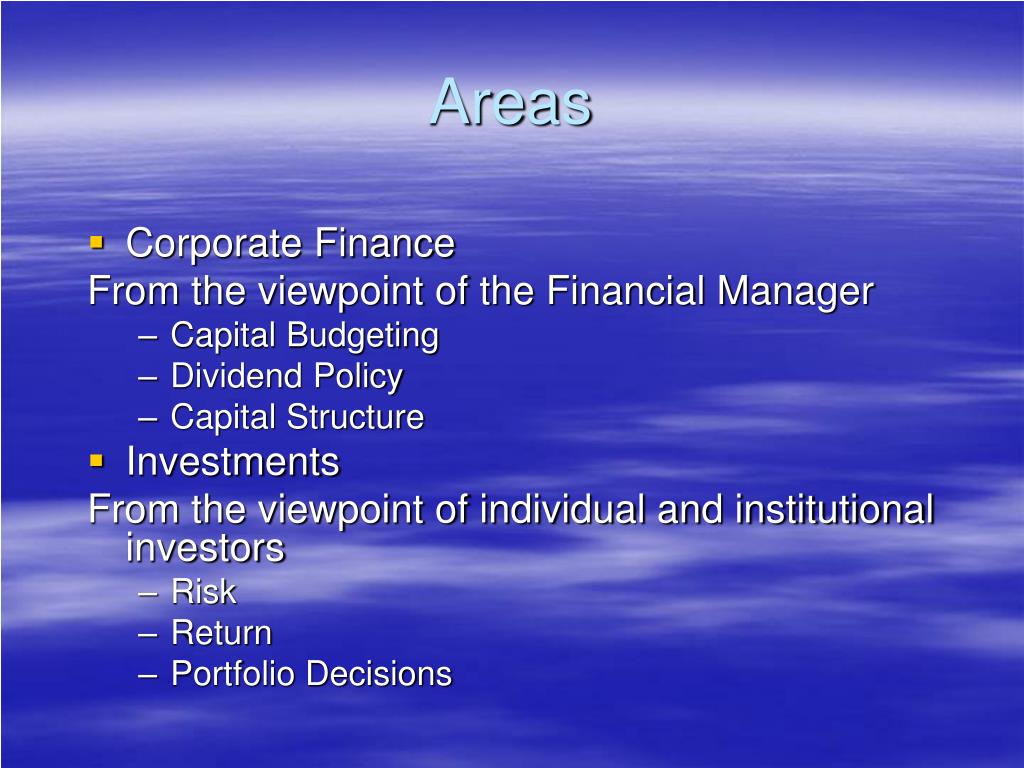 Areas

▪ Corporate Finance
From the viewpoint of the Financial Manager
– Capital Budgeting
– Dividend Policy
– Capital Structure
▪ Investments
From the viewpoint of individual and institutional investors
– Risk
– Return
– Portfolio Decisions